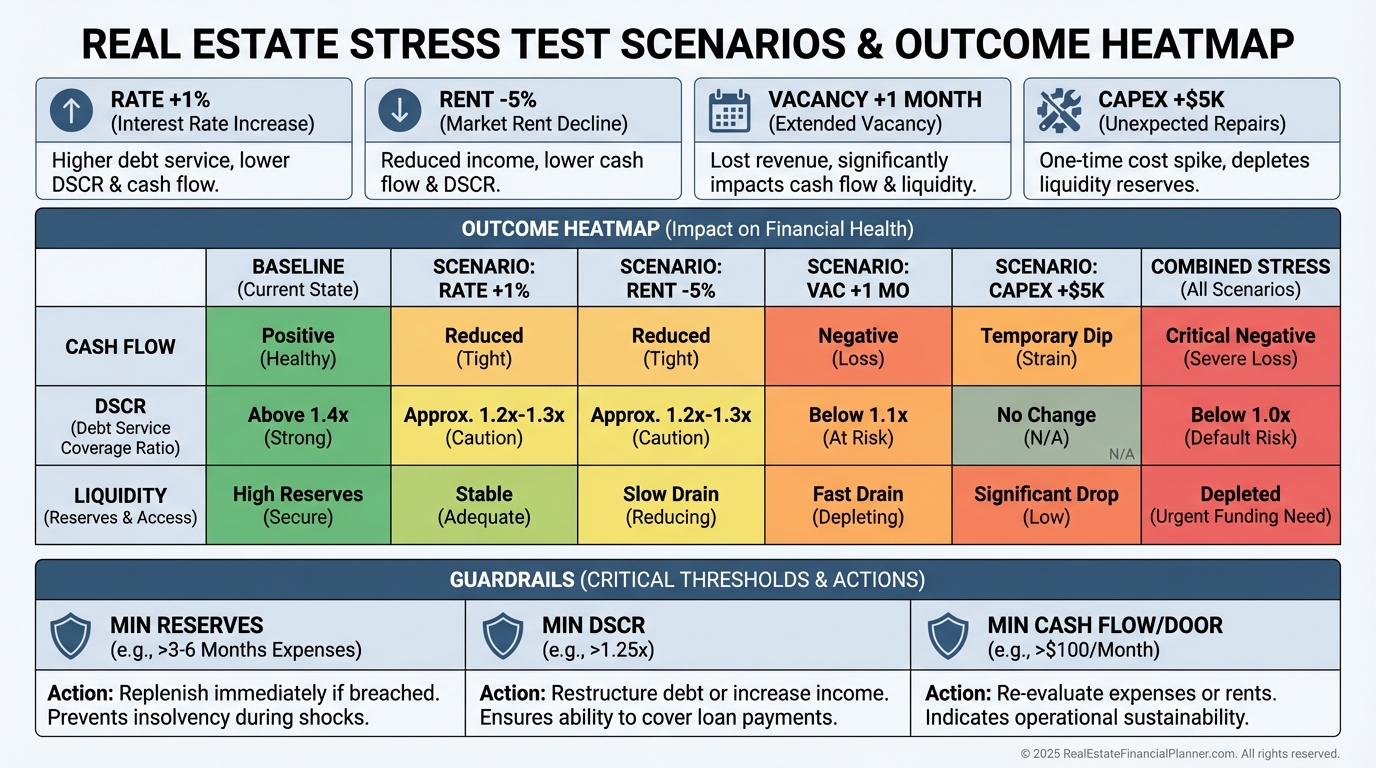 REAL ESTATE STRESS TEST SCENARIOS & OUTCOME HEATMAP

RATE +1%
(Interest Rate Increase)
Higher debt service, lower DSCR & cash flow.

RENT -5%
(Market Rent Decline)
Reduced income, lower cash flow & DSCR.

VACANCY +1 MONTH
(Extended Vacancy)
Lost revenue, significantly impacts cash flow & liquidity.

CAPEX +$5K
(Unexpected Repairs)
One-time cost spike, depletes liquidity reserves.

OUTCOME HEATMAP (Impact on Financial Health)

| | BASELINE (Current State) | SCENARIO: RATE +1% | SCENARIO: RENT -5% | SCENARIO: VAC +1 MO | SCENARIO: CAPEX +$5K | COMBINED STRESS (All Scenarios) |
|---|---|---|---|---|---|---|
| CASH FLOW | Positive (Healthy) | Reduced (Tight) | Reduced (Tight) | Negative (Loss) | Temporary Dip (Strain) | Critical Negative (Severe Loss) |
| DSCR (Debt Service Coverage Ratio) | Above 1.4x (Strong) | Approx. 1.2x-1.3x (Caution) | Approx. 1.2x-1.3x (Caution) | Below 1.1x (At Risk) | No Change (N/A) N/A | Below 1.0x (Default Risk) |
| LIQUIDITY (Reserves & Access) | High Reserves (Secure) | Stable (Adequate) | Slow Drain (Reducing) | Fast Drain (Depleting) | Significant Drop (Low) | Depleted (Urgent Funding Need) |

GUARDRAILS (CRITICAL THRESHOLDS & ACTIONS)

MIN RESERVES
(e.g., >3-6 Months Expenses)
Action: Replenish immediately if breached. Prevents insolvency during shocks.

MIN DSCR
(e.g., >1.25x)
Action: Restructure debt or increase income. Ensures ability to cover loan payments.

MIN CASH FLOW/DOOR
(e.g., >$100/Month)
Action: Re-evaluate expenses or rents. Indicates operational sustainability.

© 2025 RealEstateFinancialPlanner.com. All rights reserved.